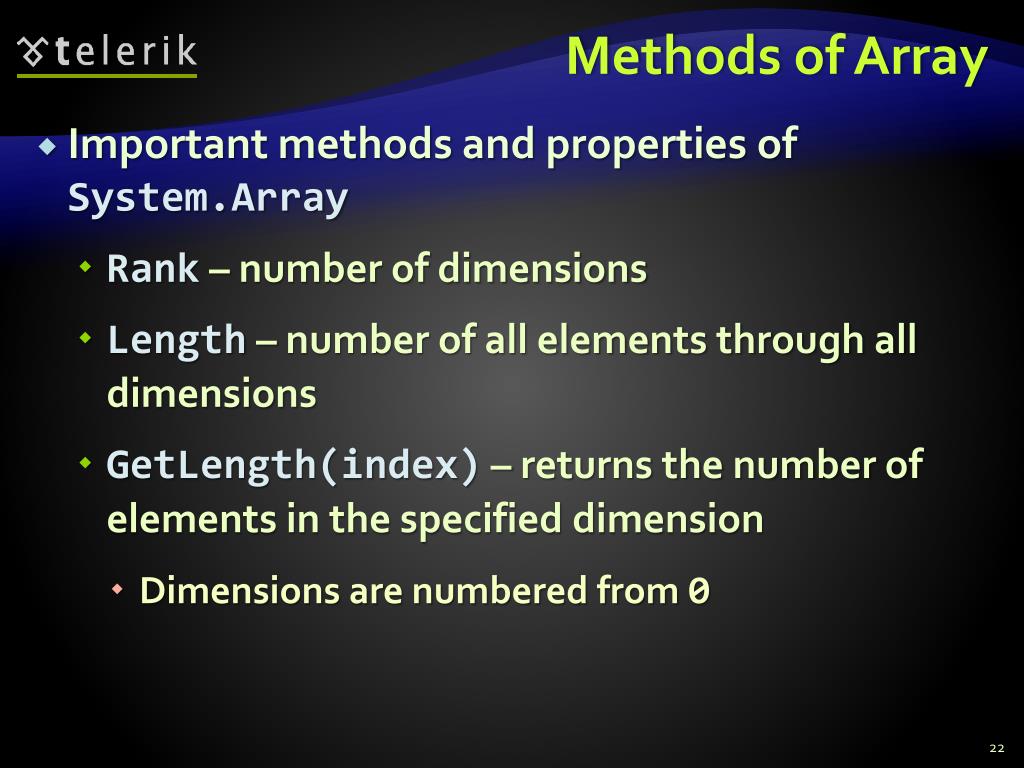 telerik

Methods of Array

Important methods and properties of System.Array

Rank – number of dimensions

Length – number of all elements through all dimensions

GetLength(index) – returns the number of elements in the specified dimension

Dimensions are numbered from 0

22